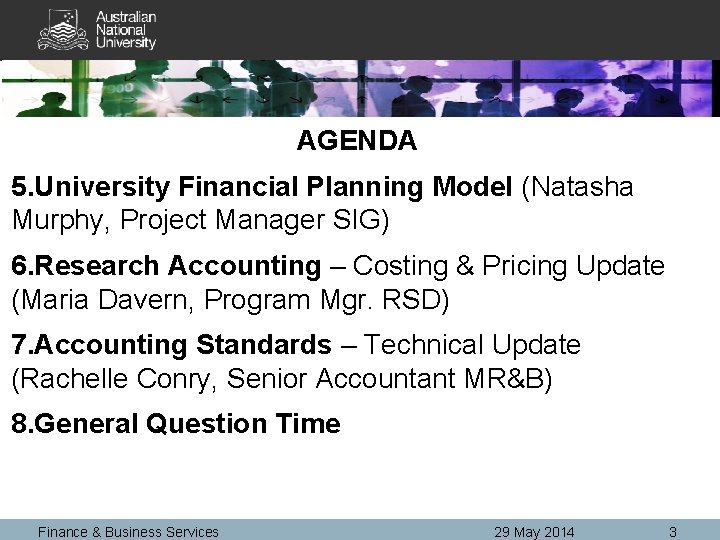 Australian National University

AGENDA

5.University Financial Planning Model (Natasha Murphy, Project Manager SIG)

6.Research Accounting – Costing & Pricing Update (Maria Davern, Program Mgr. RSD)

7.Accounting Standards – Technical Update (Rachelle Conry, Senior Accountant MR&B)

8.General Question Time

Finance & Business Services 29 May 2014 3